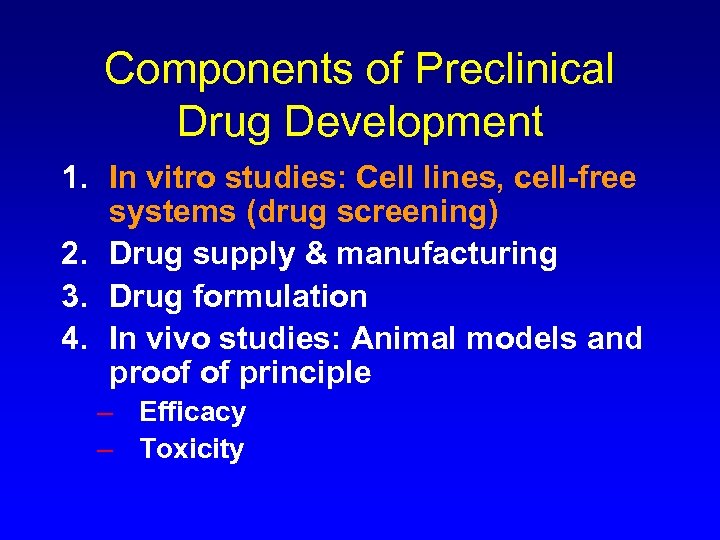 Components of Preclinical Drug Development

1. In vitro studies: Cell lines, cell-free systems (drug screening)
2. Drug supply & manufacturing
3. Drug formulation
4. In vivo studies: Animal models and proof of principle
– Efficacy
– Toxicity